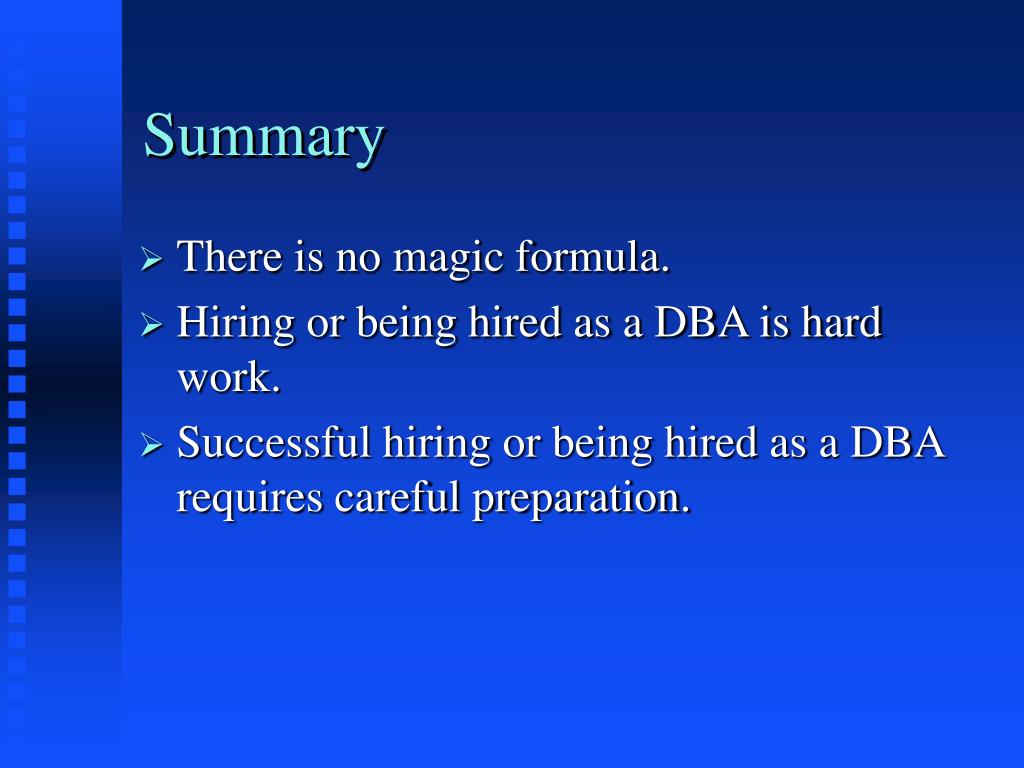 Summary

➢ There is no magic formula.
➢ Hiring or being hired as a DBA is hard work.
➢ Successful hiring or being hired as a DBA requires careful preparation.